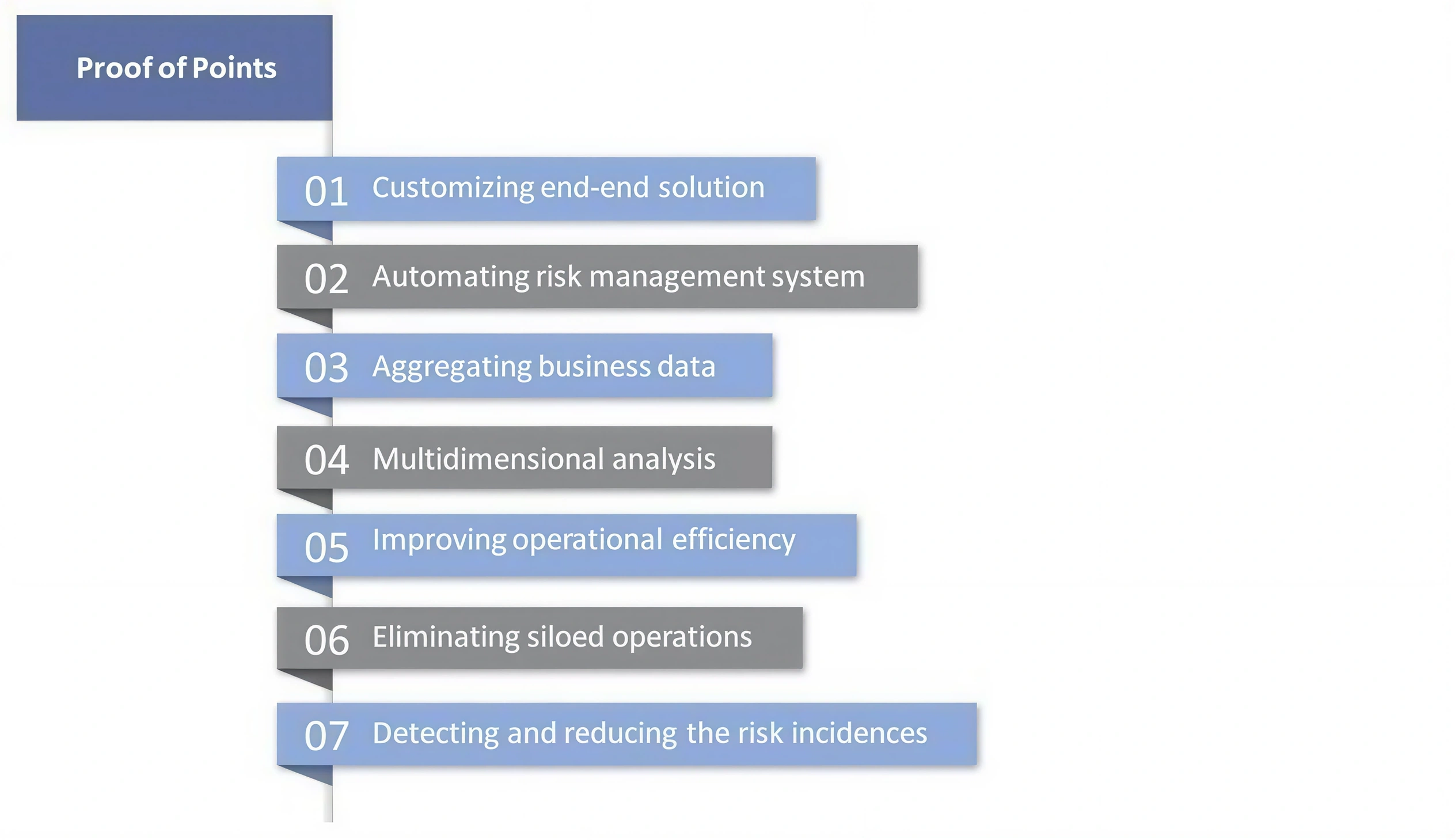 Proof of Points

01 Customizing end-end solution

02 Automating risk management system

03 Aggregating business data

04 Multidimensional analysis

05 Improving operational efficiency

06 Eliminating siloed operations

07 Detecting and reducing the risk incidences